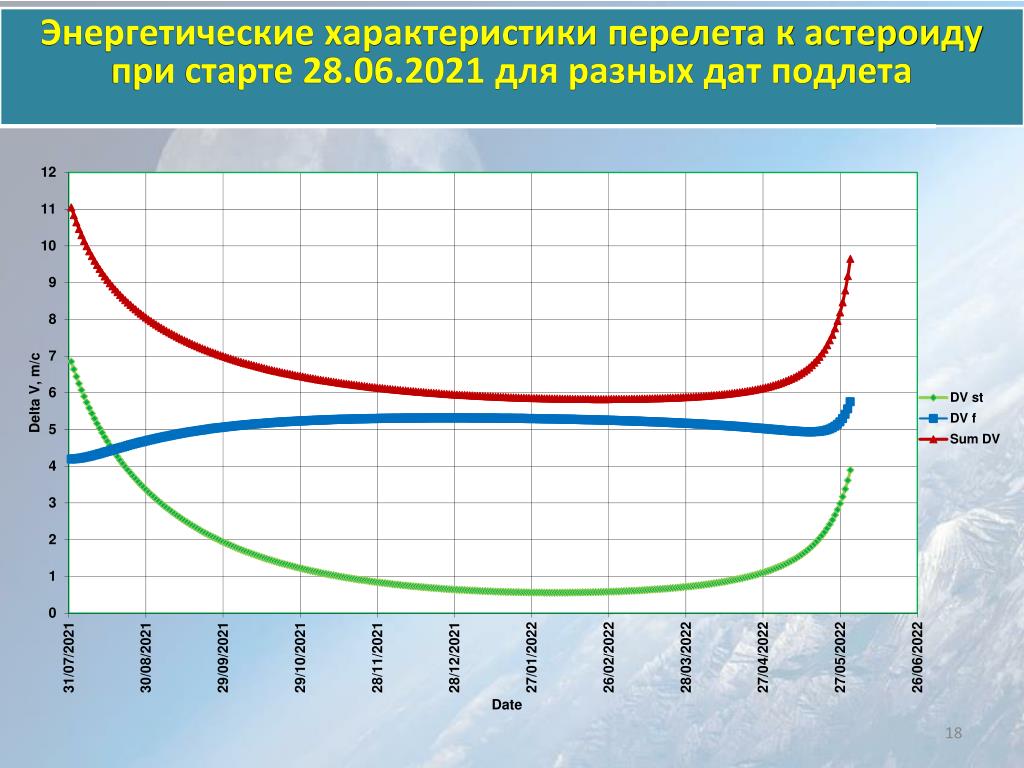 Энергетические характеристики перелета к астероиду при старте 28.06.2021 для разных дат подлета

12
11
10
9
8
7
6
5
4
3
2
1
0

Delta V, m/c

31/07/2021
30/08/2021
29/09/2021
29/10/2021
28/11/2021
28/12/2021
27/01/2022
26/02/2022
28/03/2022
27/04/2022
27/05/2022
26/06/2022

Date

DV st
DV f
Sum DV

18